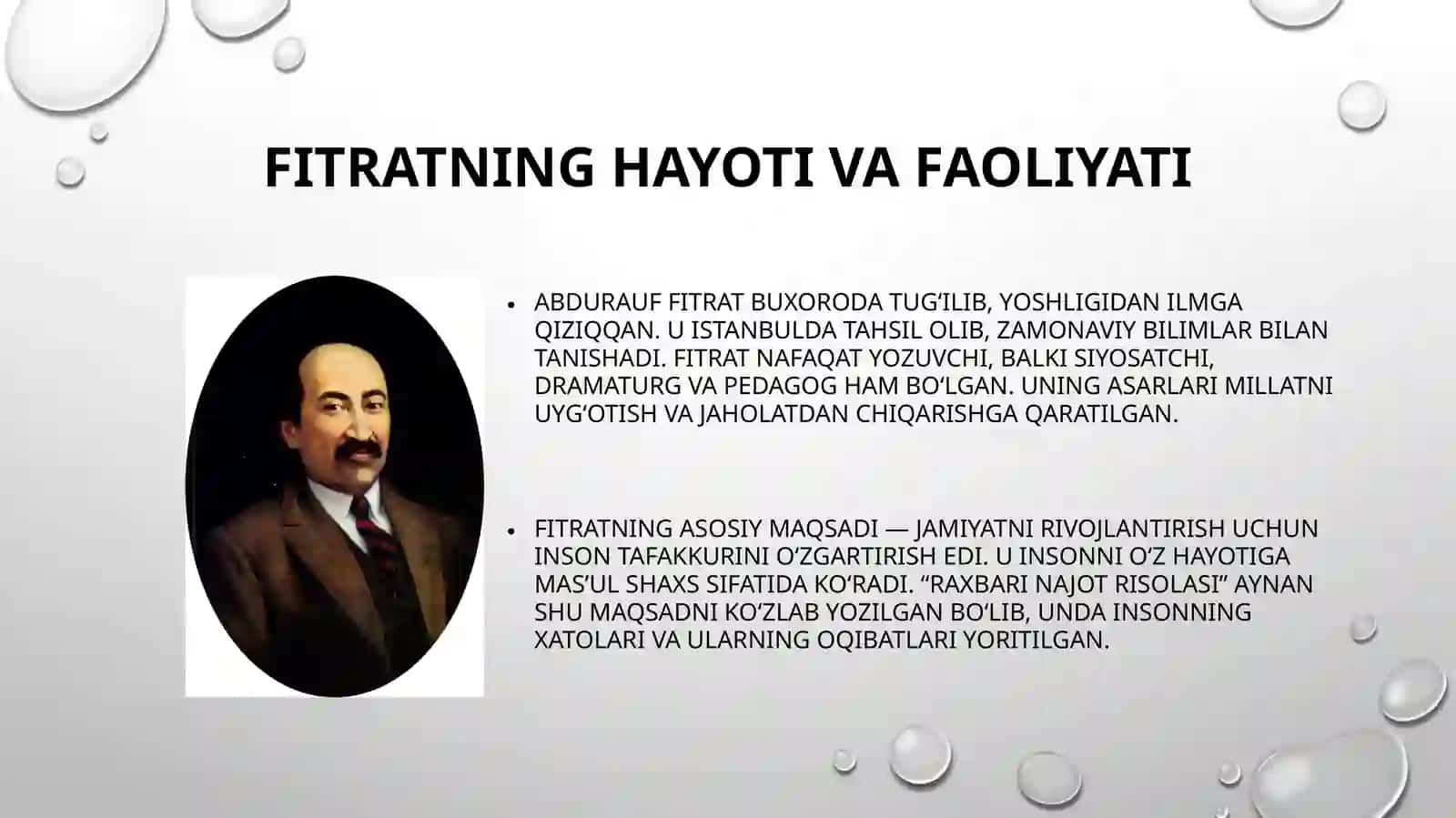 FITRATNING HAYOTI VA FAOLIYATI

• ABDURAUF FITRAT BUXORODA TUG‘ILIB, YOSHLIGIDAN ILMGA QIZIQQAN. U ISTANBULDA TAHSIL OLIB, ZAMONAVIY BILIMLAR BILAN TANISHADI. FITRAT NAFAQAT YOZUVCHI, BALKI SIYOSATCHI, DRAMATURG VA PEDAGOG HAM BO‘LGAN. UNING ASARLARI MILLATNI UYG‘OTISH VA JAHOLATDAN CHIQARISHGA QARATILGAN.

• FITRATNING ASOSIY MAQSADI — JAMIYATNI RIVOJLANTIRISH UCHUN INSON TAFAKKURINI O‘ZGARTIRISH EDI. U INSONNI O‘Z HAYOTIGA MAS’UL SHAXS SIFATIDA KO‘RADI. “RAXBARI NAJOT RISOLASI” AYNAN SHU MAQSADNI KO‘ZLAB YOZILGAN BO‘LIB, UNDA INSONNING XATOLARI VA ULARNING OQIBATLARI YORITILGAN.